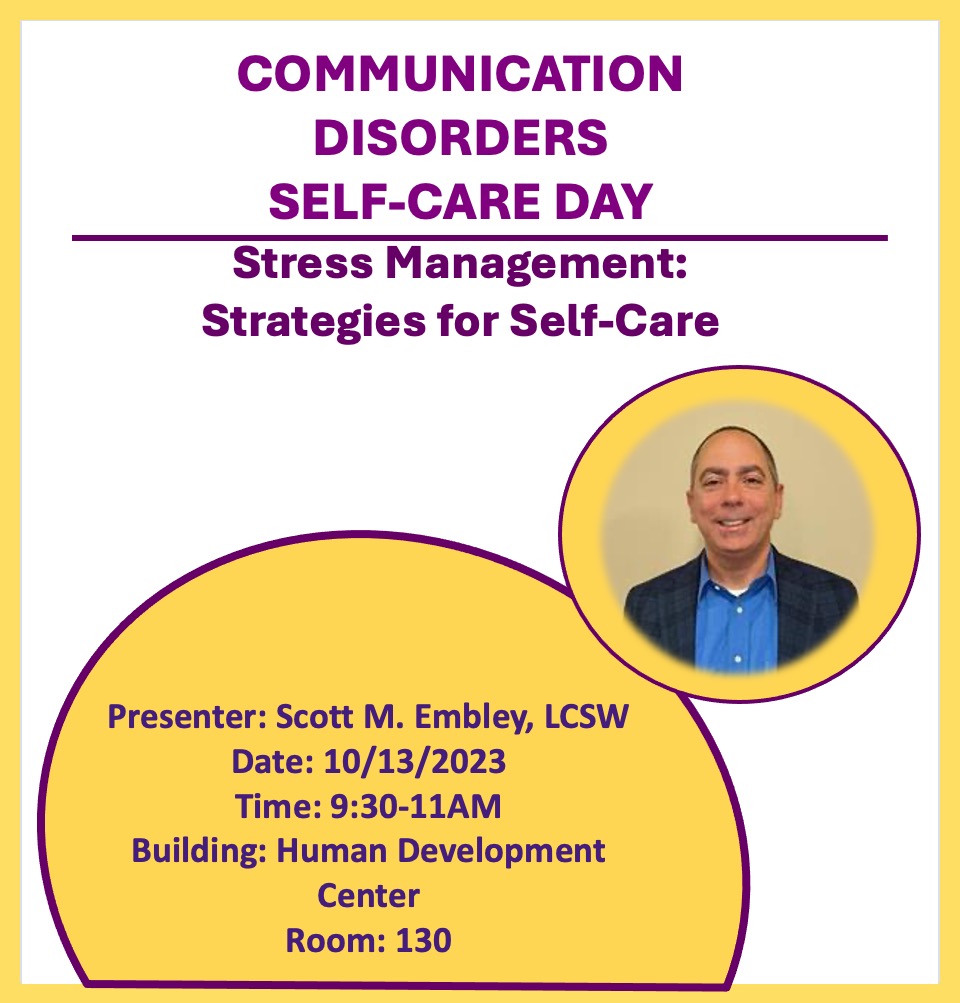 COMMUNICATION DISORDERS SELF-CARE DAY

Stress Management: Strategies for Self-Care

Presenter: Scott M. Embley, LCSW
Date: 10/13/2023
Time: 9:30-11AM
Building: Human Development Center
Room: 130